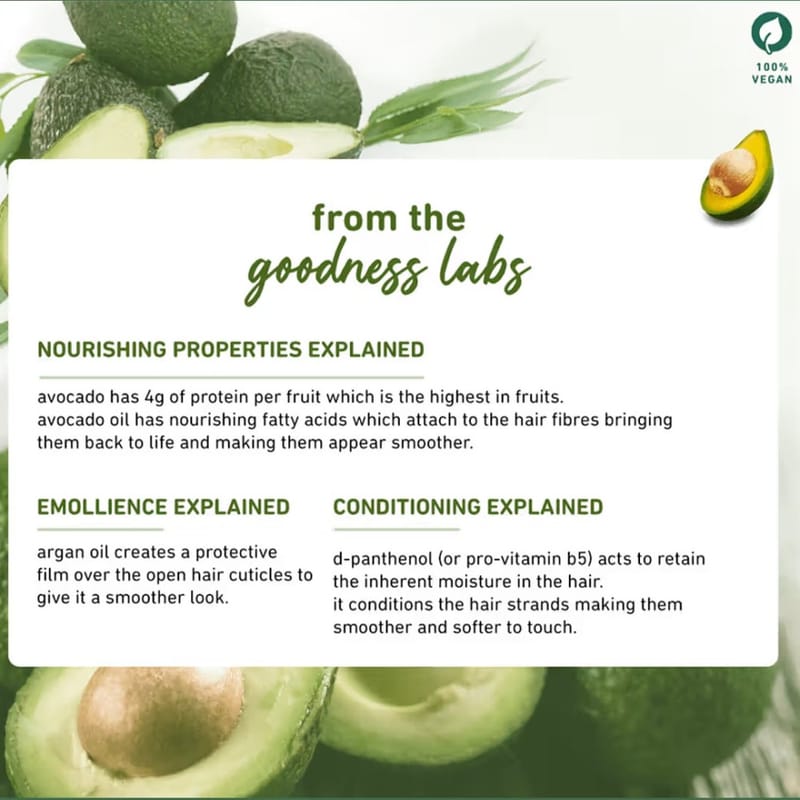 100% VEGAN

from the
goodness labs

NOURISHING PROPERTIES EXPLAINED

avocado has 4g of protein per fruit which is the highest in fruits.
avocado oil has nourishing fatty acids which attach to the hair fibres bringing them back to life and making them appear smoother.

EMOLLIENCE EXPLAINED

argan oil creates a protective film over the open hair cuticles to give it a smoother look.

CONDITIONING EXPLAINED

d-panthenol (or pro-vitamin b5) acts to retain the inherent moisture in the hair.
it conditions the hair strands making them smoother and softer to touch.